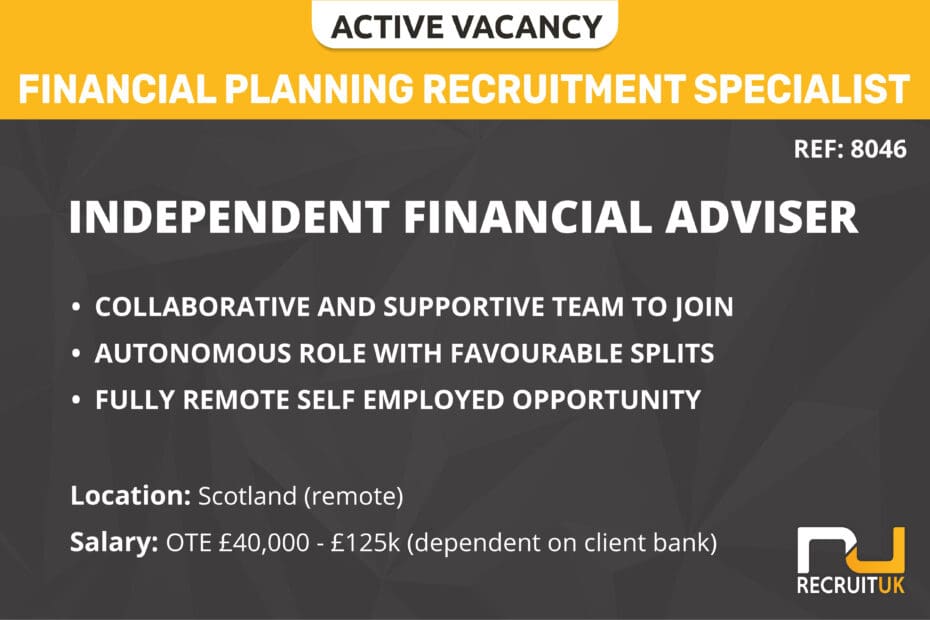 ACTIVE VACANCY

FINANCIAL PLANNING RECRUITMENT SPECIALIST

REF: 8046

INDEPENDENT FINANCIAL ADVISER

• COLLABORATIVE AND SUPPORTIVE TEAM TO JOIN
• AUTONOMOUS ROLE WITH FAVOURABLE SPLITS
• FULLY REMOTE SELF EMPLOYED OPPORTUNITY

Location: Scotland (remote)

Salary: OTE £40,000 - £125k (dependent on client bank)

RECRUITUK